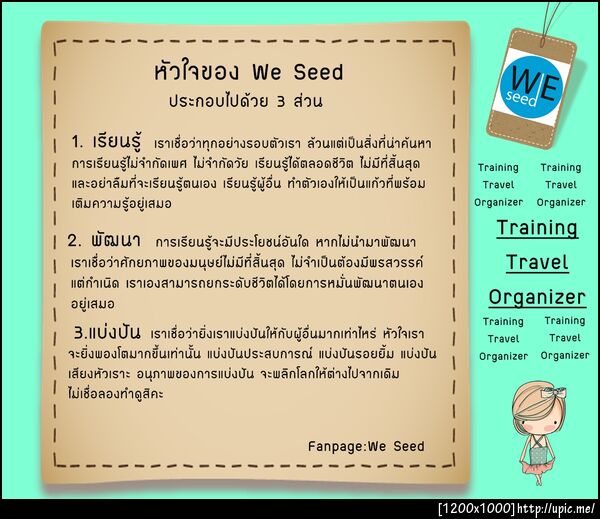 หัวใจของ We Seed
ประกอบไปด้วย 3 ส่วน

1. เรียนรู้ เราเชื่อว่าทุกอย่างรอบตัวเรา ล้วนแต่เป็นสิ่งที่น่าค้นหา การเรียนรู้ไม่จำกัดเพศ ไม่จำกัดวัย เรียนรู้ได้ตลอดชีวิต ไม่มีที่สิ้นสุด และอย่าลืมที่จะเรียนรู้ตนเอง เรียนรู้ผู้อื่น ทำตัวเองให้เป็นแก้วที่พร้อมเติมความรู้อยู่เสมอ

2. พัฒนา การเรียนรู้จะมีประโยชน์อันใด หากไม่นำมาพัฒนา เราเชื่อว่าศักยภาพของมนุษย์ไม่มีที่สิ้นสุด ไม่จำเป็นต้องมีพรสวรรค์แต่กำเนิด เราเองสามารถยกระดับชีวิตได้โดยการหมั่นพัฒนาตนเองอยู่เสมอ

3.แบ่งปัน เราเชื่อว่ายิ่งเราแบ่งปันให้กับผู้อื่นมากเท่าไหร่ หัวใจเราจะยิ่งพองโตมากขึ้นเท่านั้น แบ่งปันประสบการณ์ แบ่งปันรอยยิ้ม แบ่งปันเสียงหัวเราะ อนุภาพของการแบ่งปัน จะพลิกโลกให้ต่างไปจากเดิม ไม่เชื่อลองทำดูสิคะ

Fanpage:We Seed

WE seed

Training Travel Organizer
Training Travel Organizer

Training
Travel
Organizer

Training Travel Organizer
Training Travel Organizer

[1200x1000]http://upic.me/